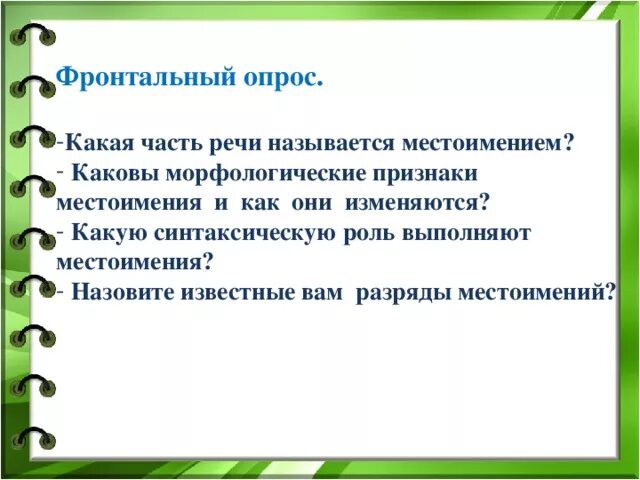 Фронтальный опрос.

-Какая часть речи называется местоимением?
- Каковы морфологические признаки местоимения и как они изменяются?
- Какую синтаксическую роль выполняют местоимения?
- Назовите известные вам разряды местоимений?